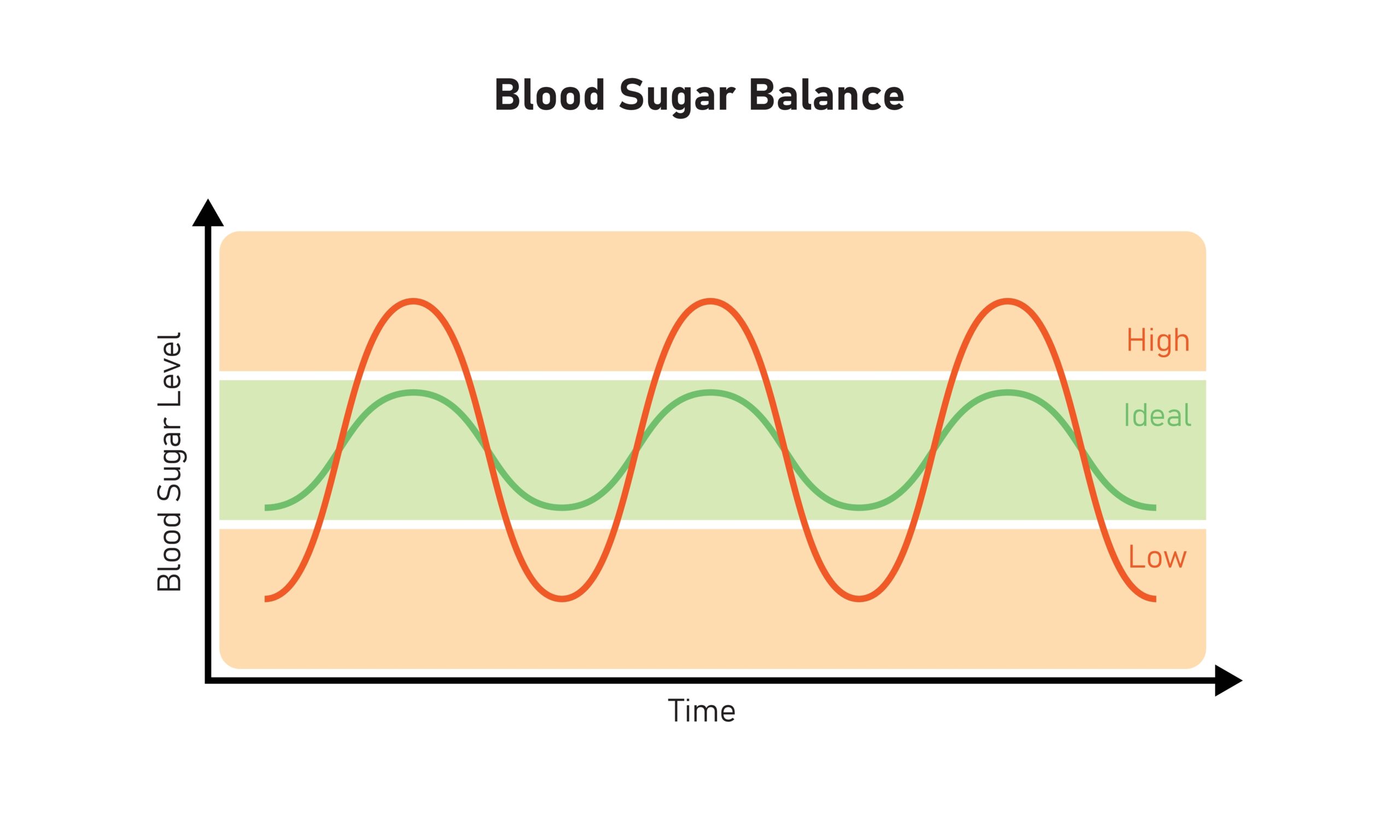 Blood Sugar Balance

Blood Sugar Level

High

Ideal

Low

Time